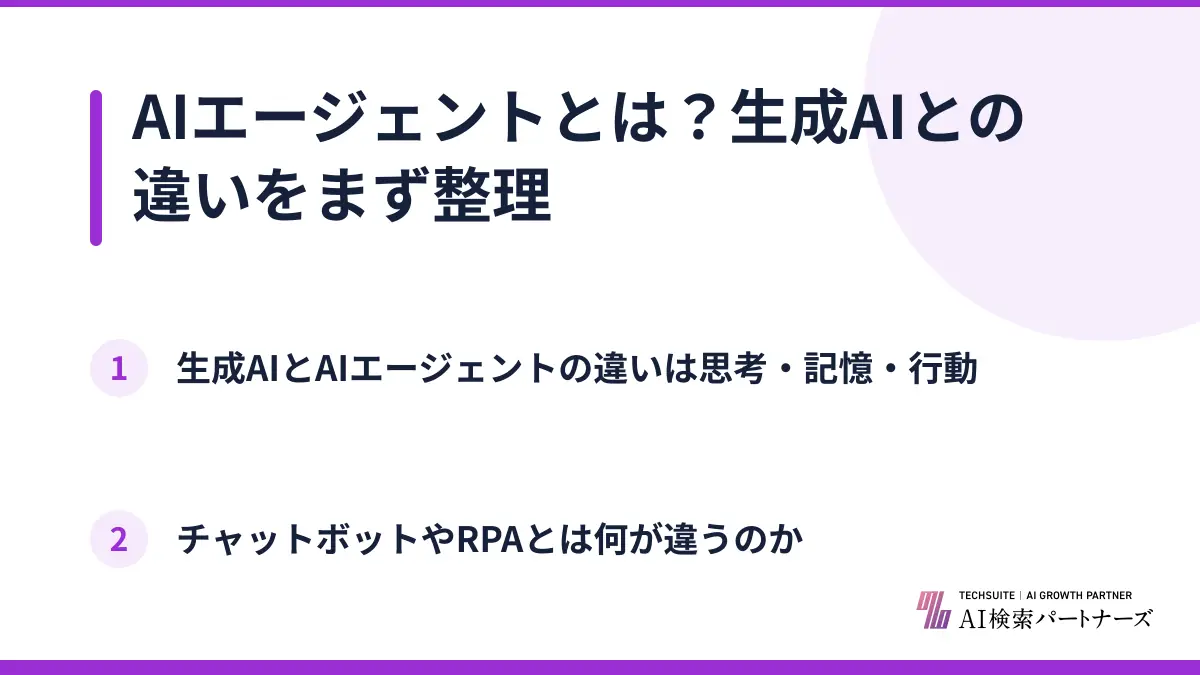 AIエージェントとは？生成AIとの違いをまず整理

1 生成AIとAIエージェントの違いは思考・記憶・行動

2 チャットボットやRPAとは何が違うのか

TECHSUITE | AI GROWTH PARTNER
AI検索パートナーズ